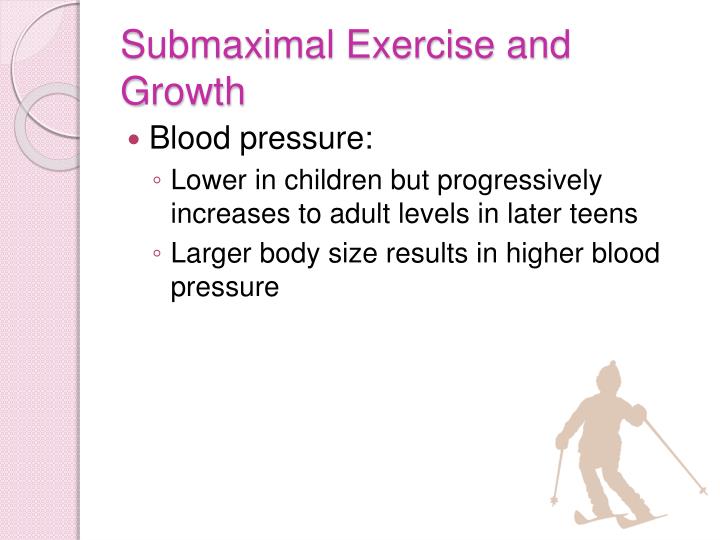 Submaximal Exercise and Growth

• Blood pressure:
  ◦ Lower in children but progressively increases to adult levels in later teens
  ◦ Larger body size results in higher blood pressure